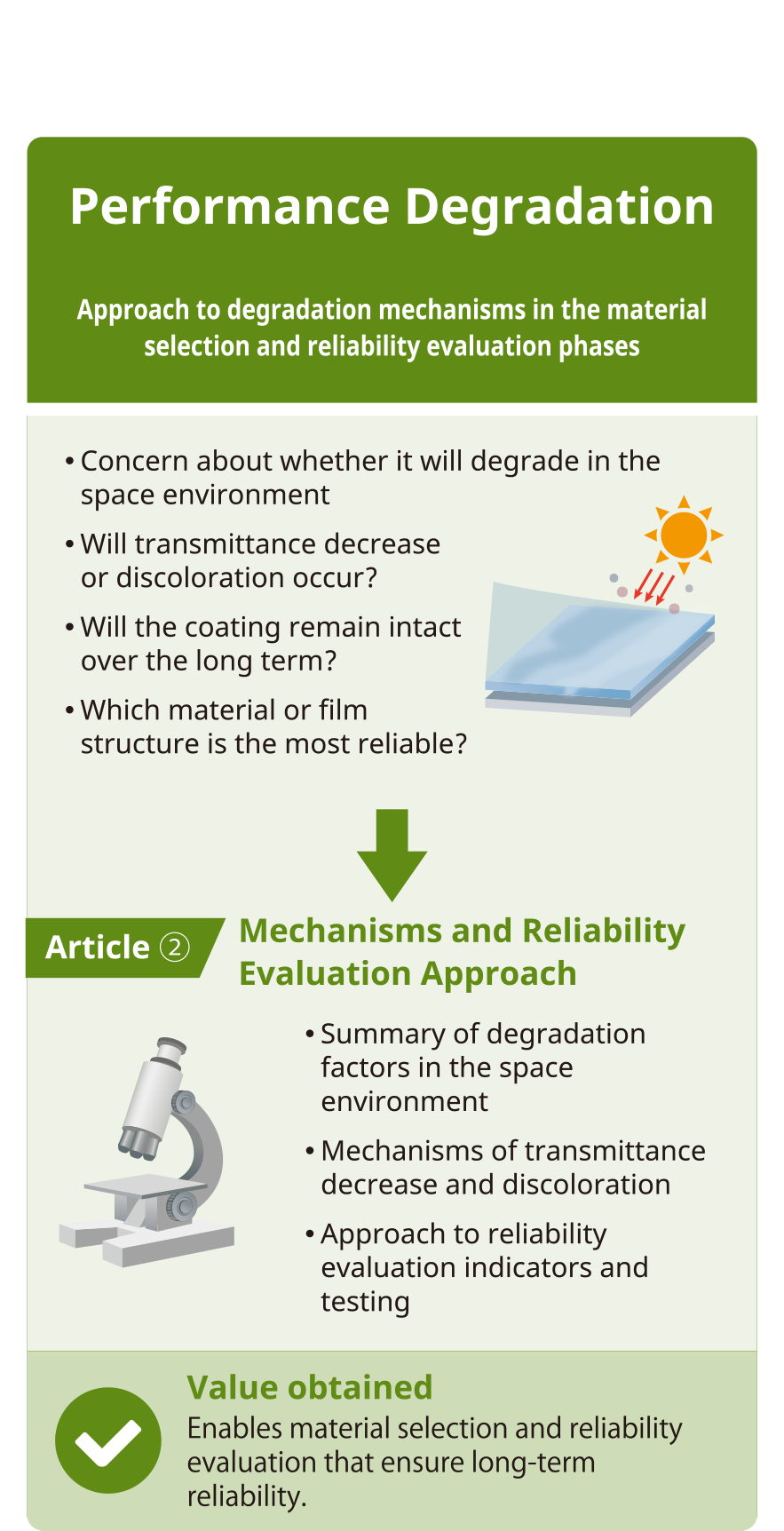 Performance Degradation

Approach to degradation mechanisms in the material selection and reliability evaluation phases

• Concern about whether it will degrade in the space environment

• Will transmittance decrease or discoloration occur?

• Will the coating remain intact over the long term?

• Which material or film structure is the most reliable?

Article ②

Mechanisms and Reliability Evaluation Approach

• Summary of degradation factors in the space environment

• Mechanisms of transmittance decrease and discoloration

• Approach to reliability evaluation indicators and testing

Value obtained

Enables material selection and reliability evaluation that ensure long-term reliability.